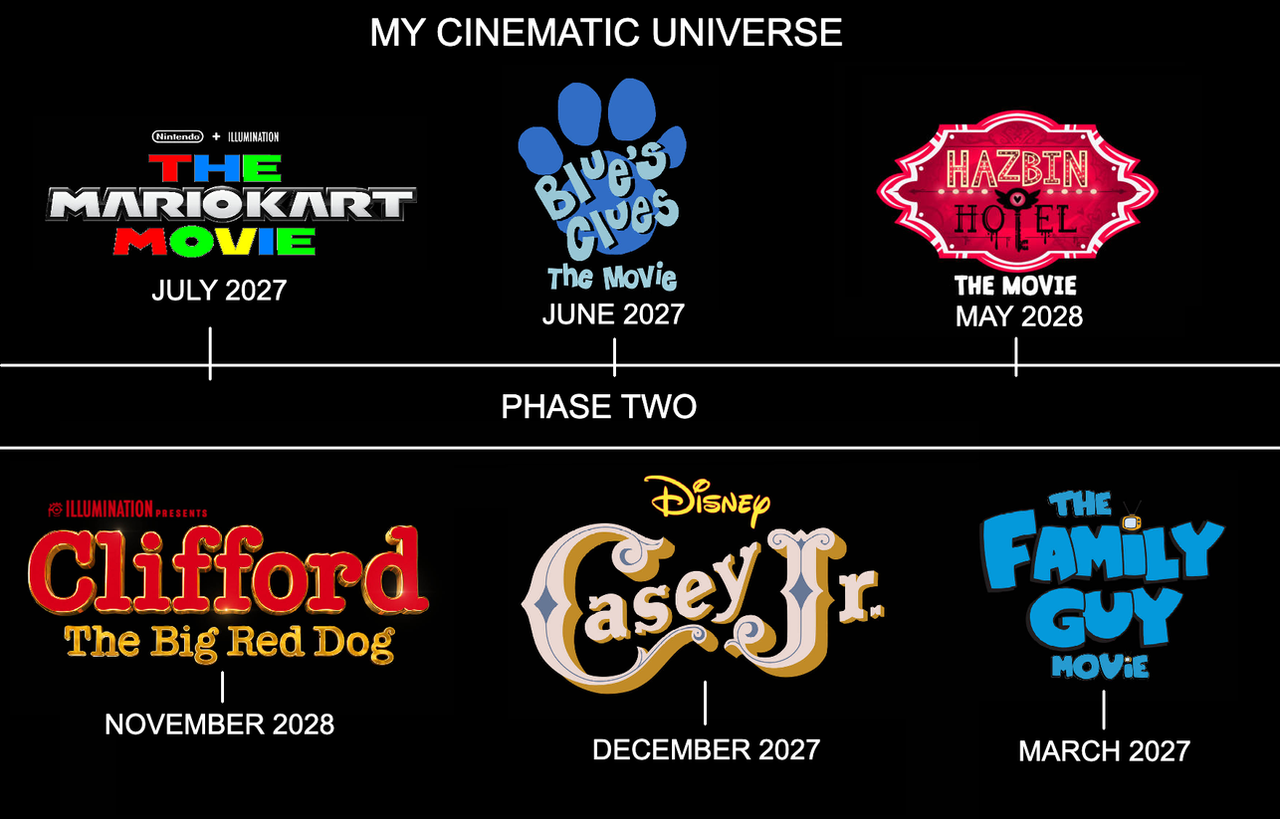 MY CINEMATIC UNIVERSE

Nintendo + ILLUMINATION
THE MARIOKART MOVIE
JULY 2027

Blue's Clues
The Movie
JUNE 2027

HAZBIN HOTEL
THE MOVIE
MAY 2028

PHASE TWO

ILLUMINATION PRESENTS
Clifford
The Big Red Dog
NOVEMBER 2028

Disney
Casey Jr.
DECEMBER 2027

THE FAMILY GUY
MOVIE
MARCH 2027